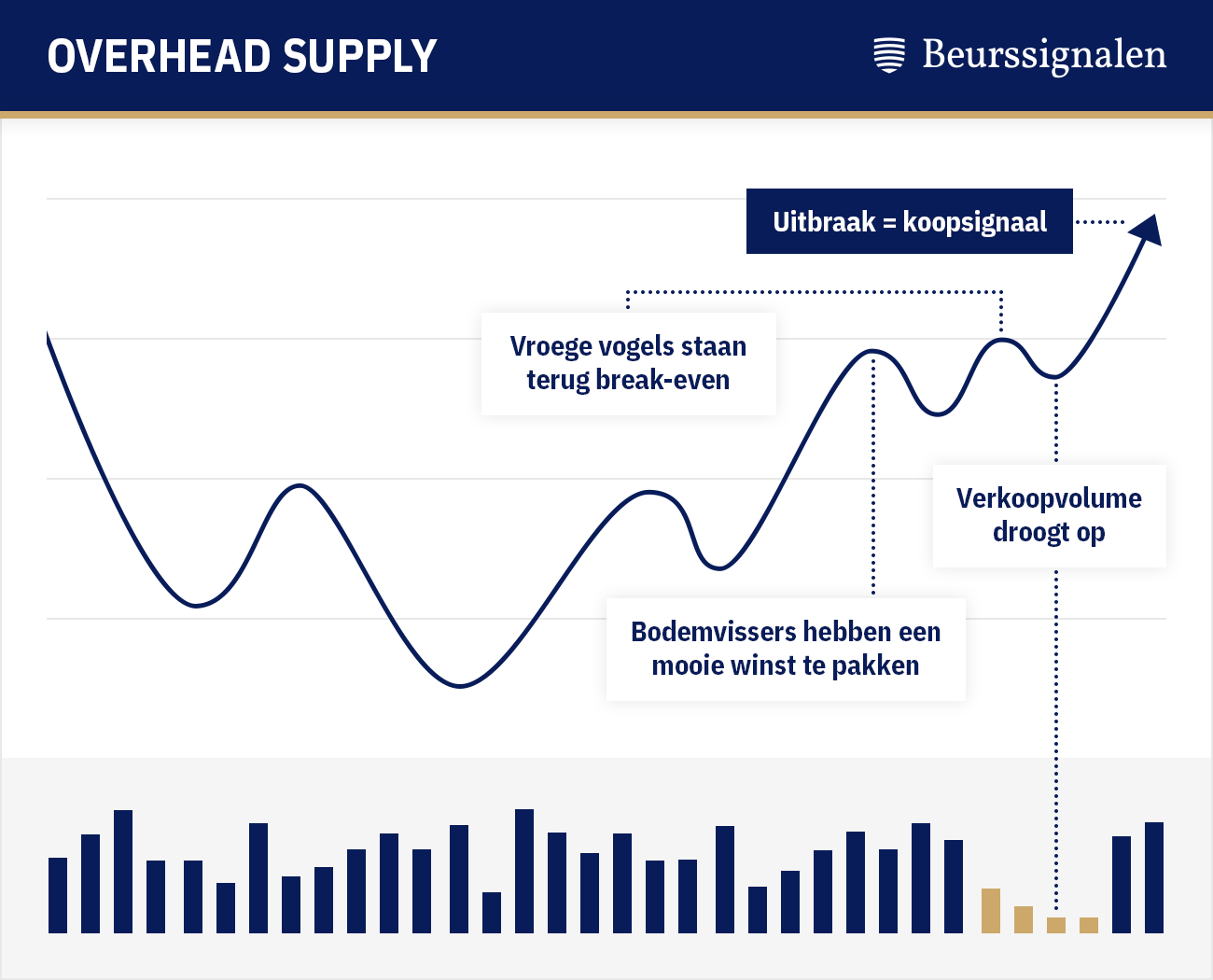 OVERHEAD SUPPLY

Beurssignalen

Uitbraak = koopsignaal

Vroege vogels staan terug break-even

Verkoopvolume droogt op

Bodemvissers hebben een mooie winst te pakken